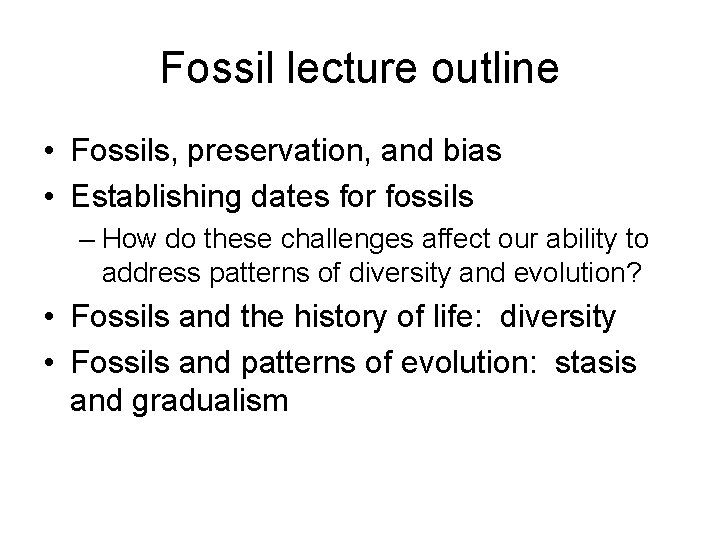 Fossil lecture outline

• Fossils, preservation, and bias
• Establishing dates for fossils
– How do these challenges affect our ability to address patterns of diversity and evolution?
• Fossils and the history of life: diversity
• Fossils and patterns of evolution: stasis and gradualism